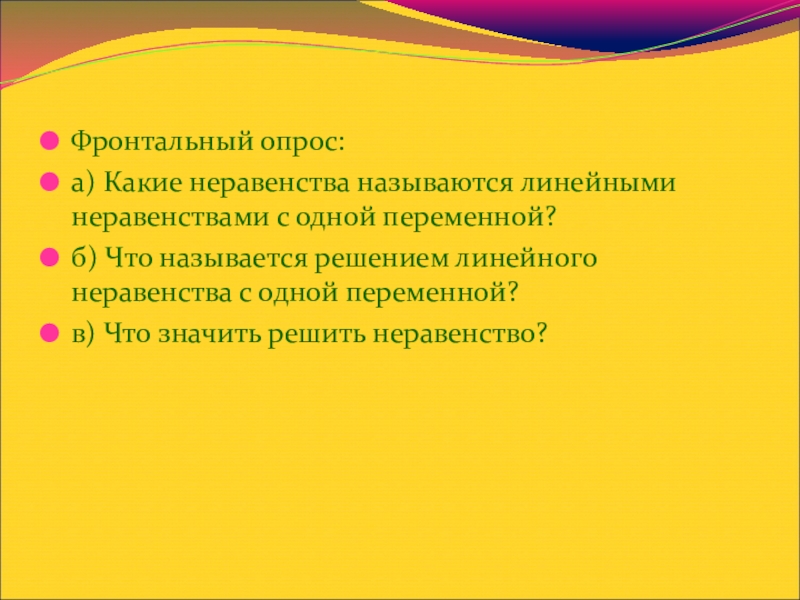 Фронтальный опрос:

а) Какие неравенства называются линейными неравенствами с одной переменной?

б) Что называется решением линейного неравенства с одной переменной?

в) Что значить решить неравенство?